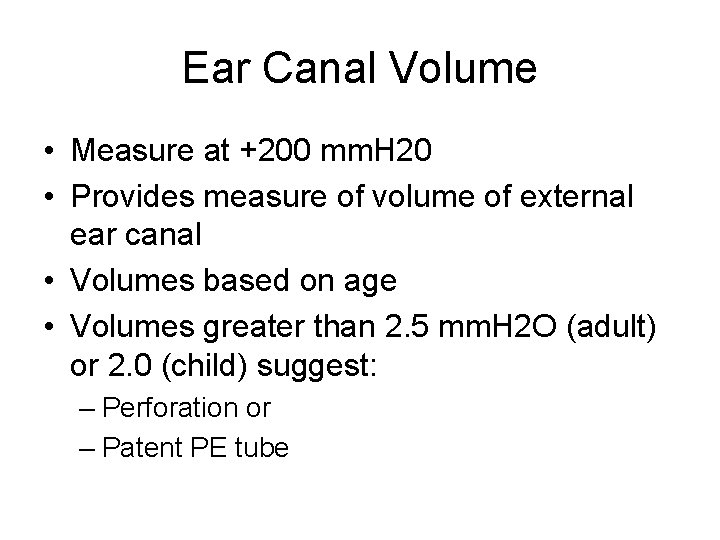 Ear Canal Volume

• Measure at +200 mmH20
• Provides measure of volume of external ear canal
• Volumes based on age
• Volumes greater than 2.5 mmH2O (adult) or 2.0 (child) suggest:
– Perforation or
– Patent PE tube